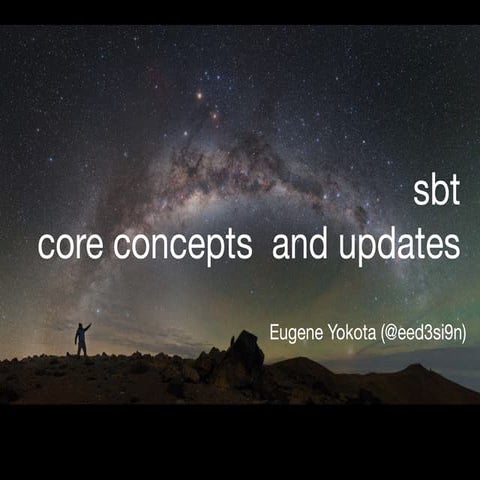 sbt
core concepts and updates

Eugene Yokota (@eed3si9n)